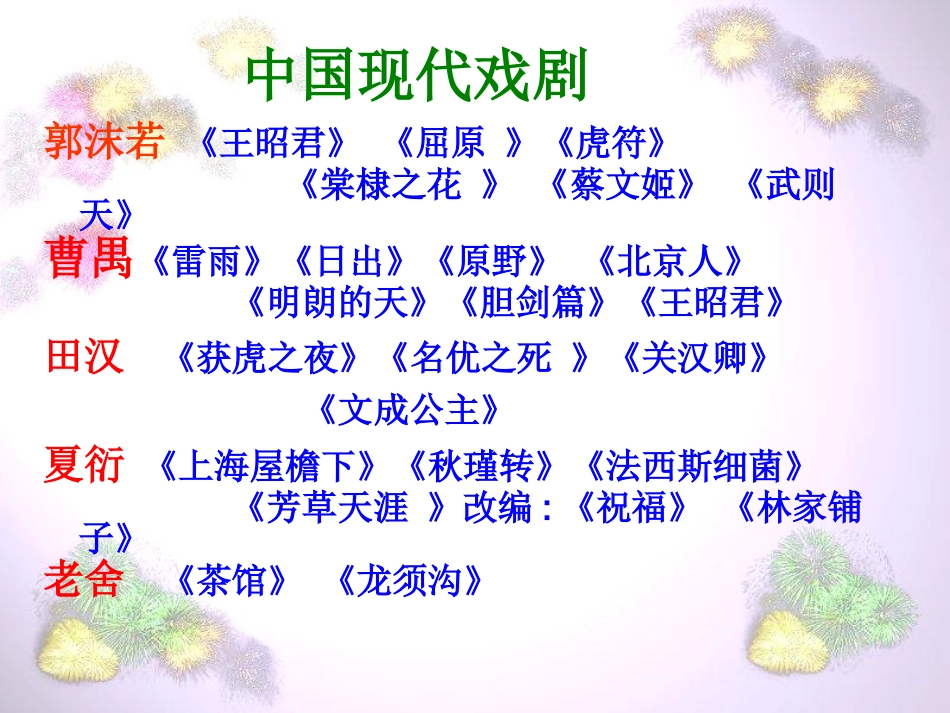 中国现代戏剧

郭沫若 《王昭君》 《屈原 》《虎符》 《棠棣之花 》 《蔡文姬》 《武则天》

曹禺《雷雨》《日出》《原野》 《北京人》 《明朗的天》《胆剑篇》《王昭君》

田汉 《获虎之夜》《名优之死 》《关汉卿》 《文成公主》

夏衍 《上海屋檐下》《秋瑾转》《法西斯细菌》 《芳草天涯 》改编：《祝福》 《林家铺子》

老舍 《茶馆》 《龙须沟》